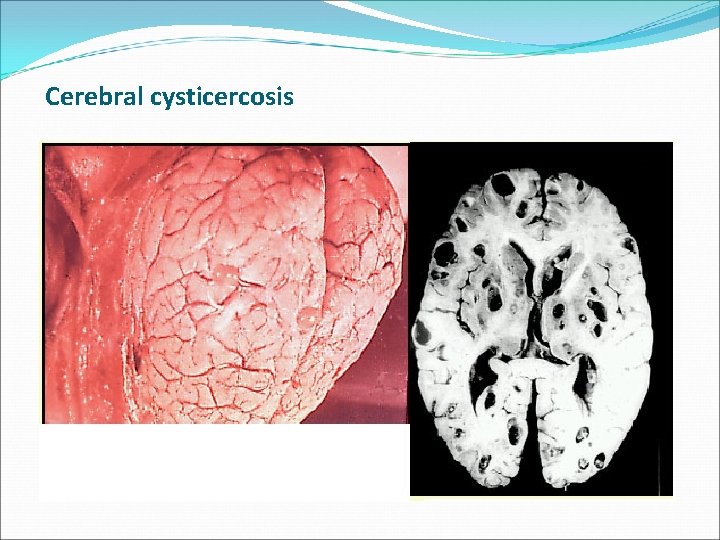 Cerebral cysticercosis